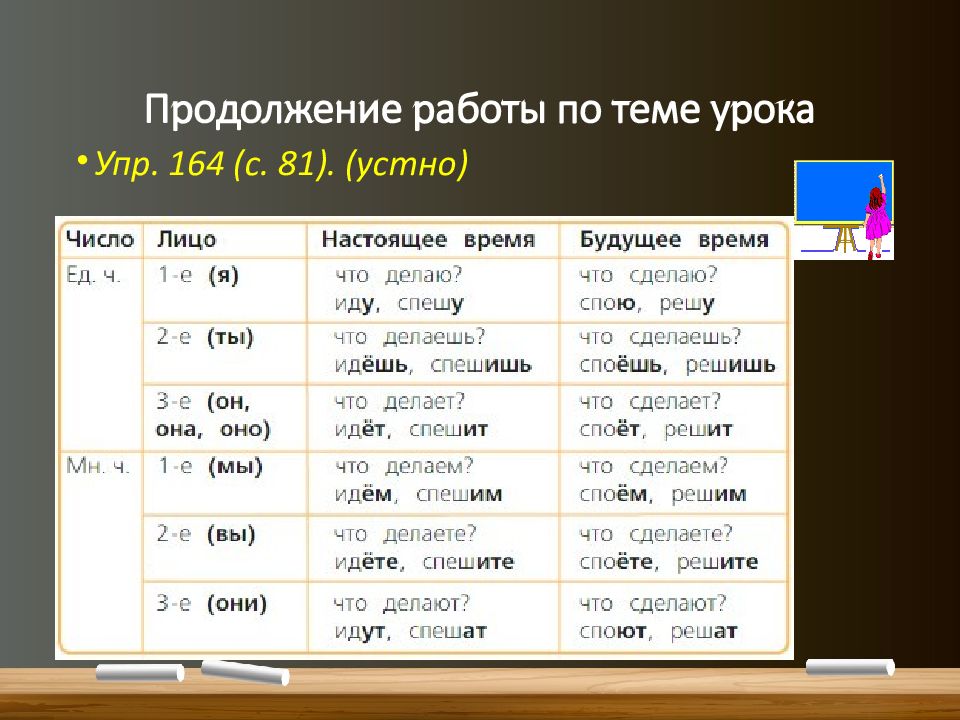 Продолжение работы по теме урока

• Упр. 164 (с. 81). (устно)

| Число | Лицо | Настоящее время | Будущее время |
|---|---|---|---|
| Ед. ч. | 1-е (я) | что делаю? иду, спешу | что сделаю? спою, решу |
| | 2-е (ты) | что делаешь? идёшь, спешишь | что сделаешь? споёшь, решишь |
| | 3-е (он, она, оно) | что делает? идёт, спешит | что сделает? споёт, решит |
| Мн. ч. | 1-е (мы) | что делаем? идём, спешим | что сделаем? споём, решим |
| | 2-е (вы) | что делаете? идёте, спешите | что сделаете? споёте, решите |
| | 3-е (они) | что делают? идут, спешат | что сделают? споют, решат |